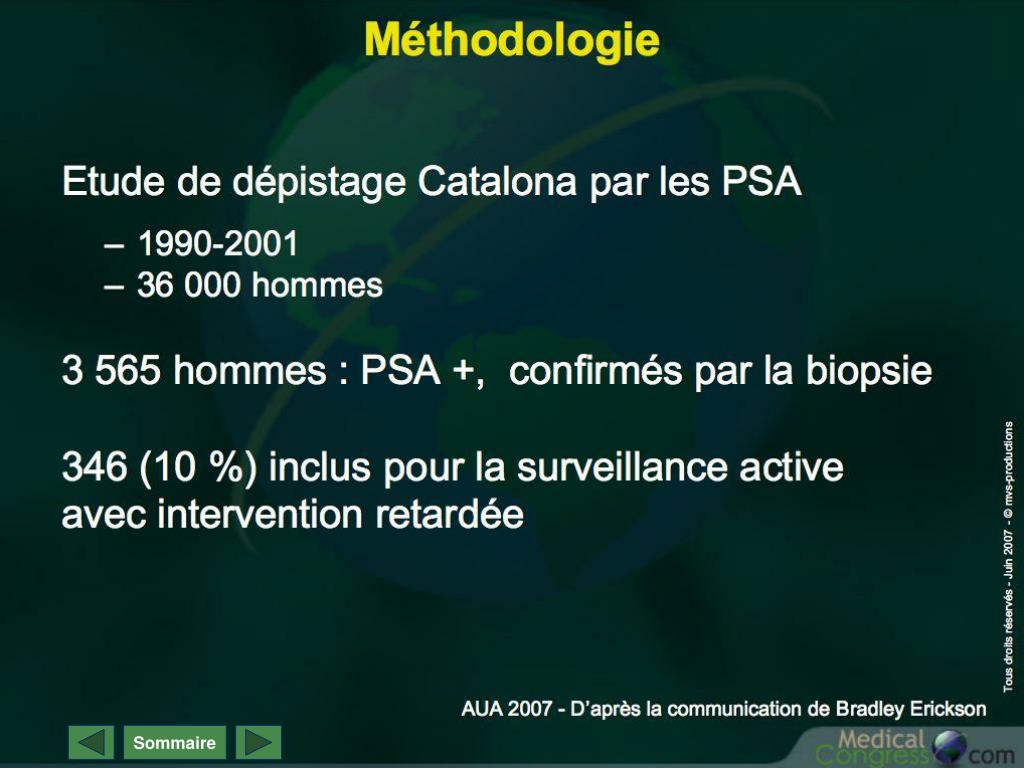 Méthodologie

Etude de dépistage Catalona par les PSA

– 1990-2001
– 36 000 hommes

3 565 hommes : PSA +, confirmés par la biopsie

346 (10 %) inclus pour la surveillance active avec intervention retardée

Tous droits réservés - Juin 2007 - © mvs-productions

AUA 2007 - D'après la communication de Bradley Erickson

Sommaire

Medical Congress.com